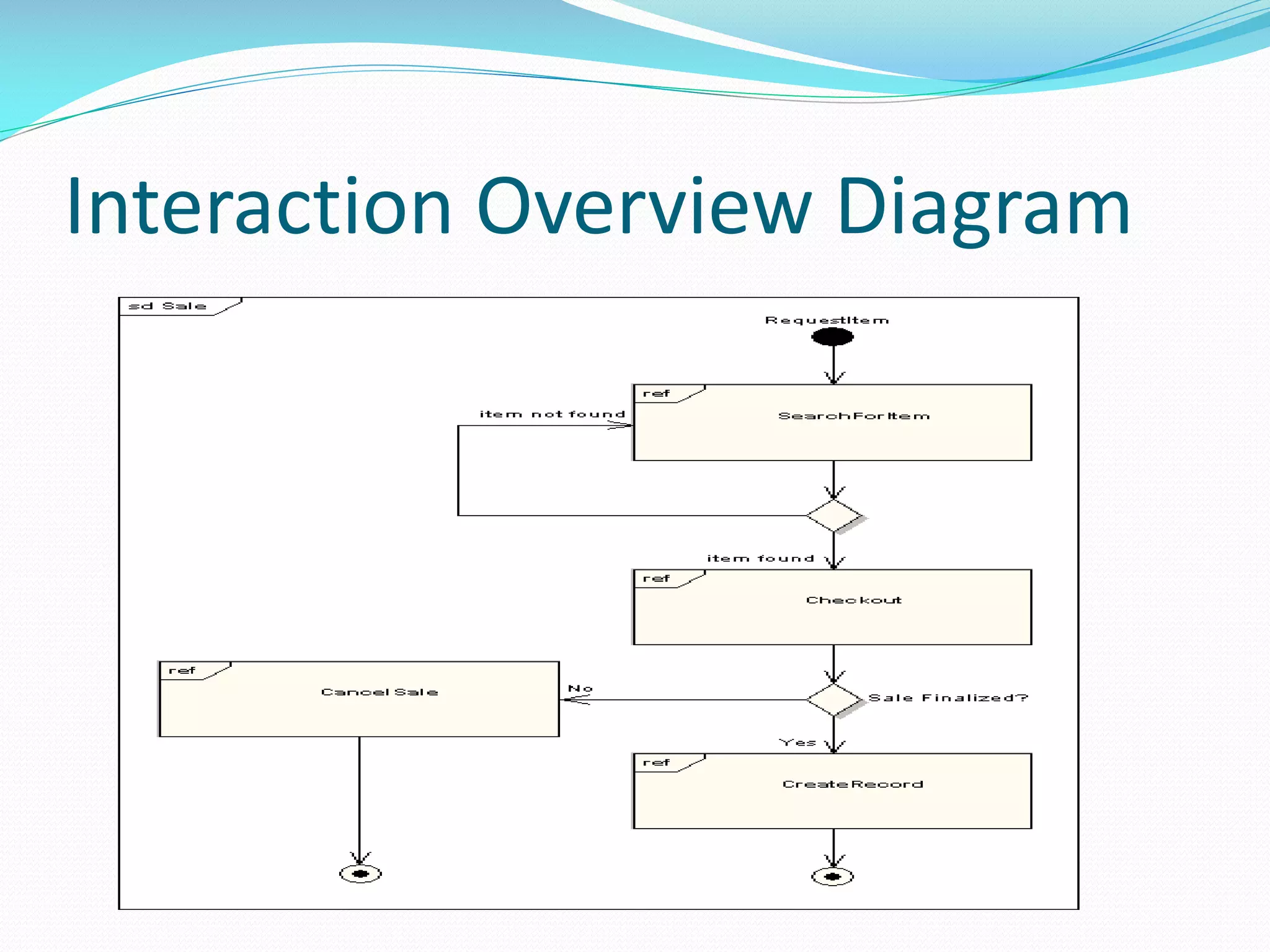 Interaction Overview Diagram

sd Sale

RequestItem

ref

SearchForItem

item not found

item found

ref

Checkout

ref

Cancel Sale

No

Sale Finalized?

Yes

ref

CreateRecord